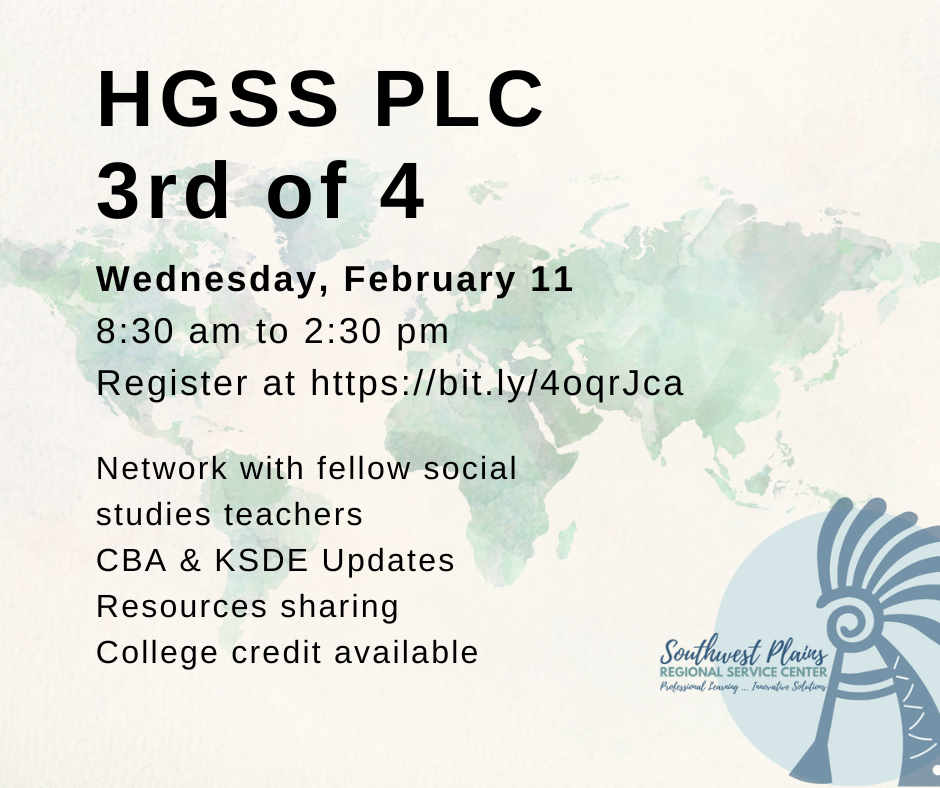 HGSS PLC
3rd of 4

Wednesday, February 11
8:30 am to 2:30 pm
Register at https://bit.ly/4oqrJca

Network with fellow social studies teachers
CBA & KSDE Updates
Resources sharing
College credit available

Southwest Plains
REGIONAL SERVICE CENTER
Professional Learning ... Innovative Solutions